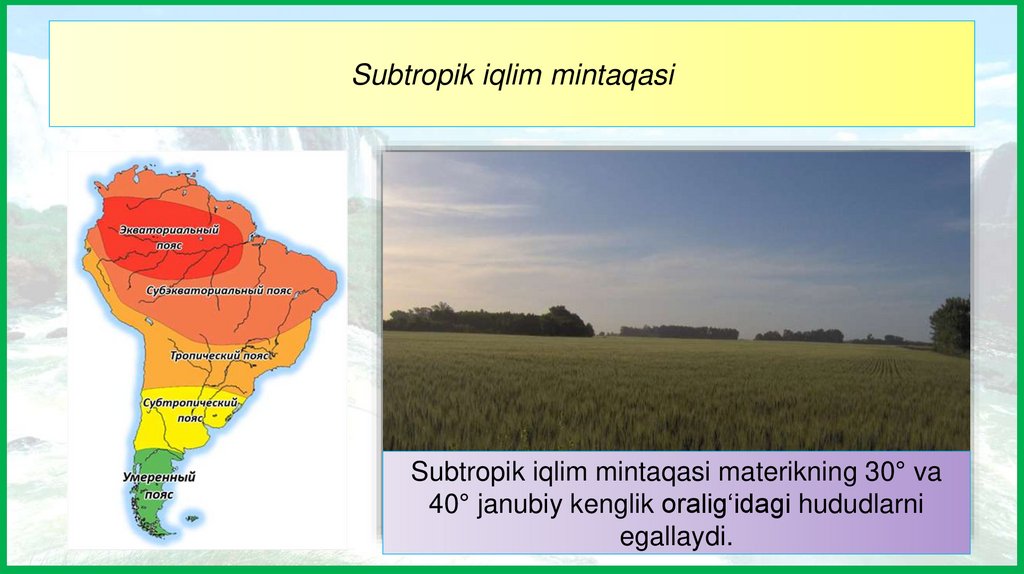 Subtropik iqlim mintaqasi

Экваториальный пояс

Субэкваториальный пояс

Тропический пояс

Субтропический пояс

Умеренный пояс

Subtropik iqlim mintaqasi materikning 30° va 40° janubiy kenglik oralig‘idagi hududlarni egallaydi.